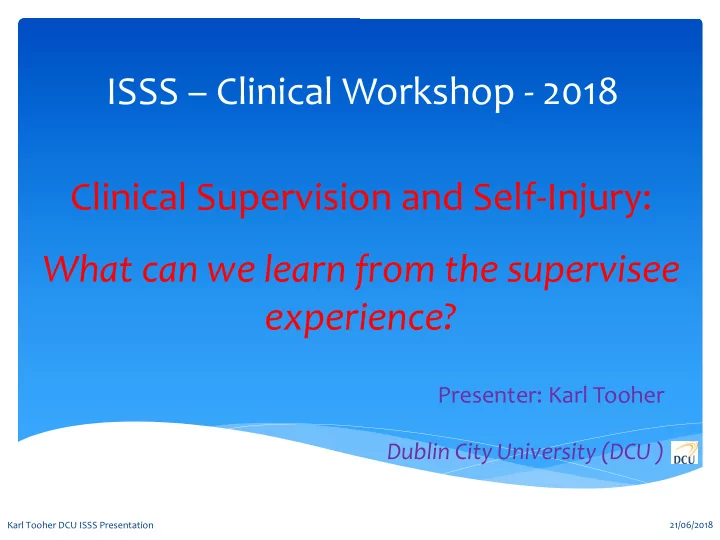 ISSS – Clinical Workshop - 2018

Clinical Supervision and Self-Injury:

What can we learn from the supervisee experience?

Presenter: Karl Tooher

Dublin City University (DCU ) DCU

Karl Tooher DCU ISSS Presentation

21/06/2018